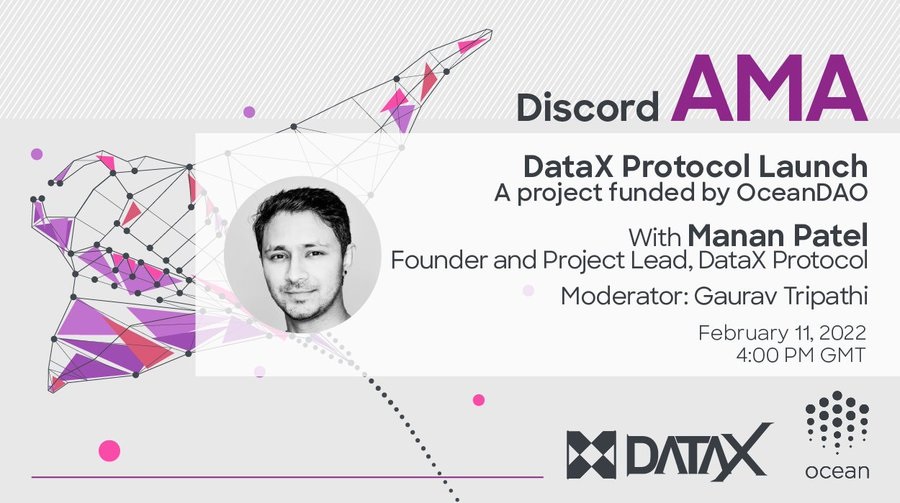 Discord AMA

DataX Protocol Launch
A project funded by OceanDAO

With Manan Patel
Founder and Project Lead, DataX Protocol

Moderator: Gaurav Tripathi

February 11, 2022
4:00 PM GMT

DATAX

ocean